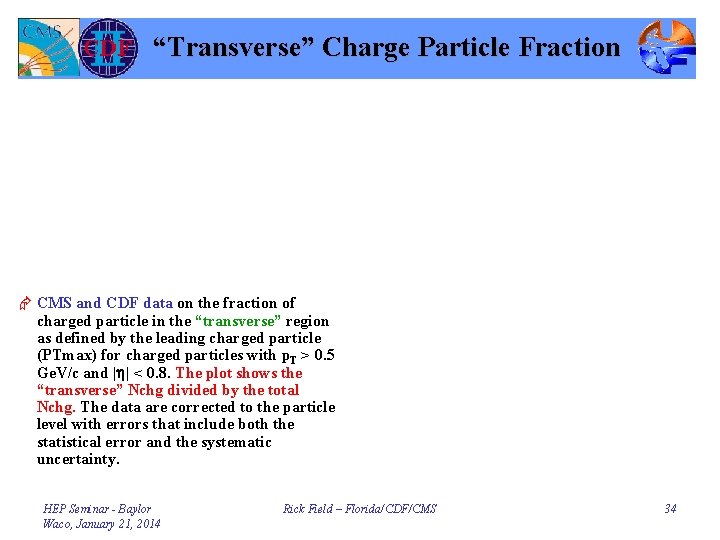 CMS CDF “Transverse” Charge Particle Fraction

CMS and CDF data on the fraction of charged particle in the “transverse” region as defined by the leading charged particle (PTmax) for charged particles with $p_T > 0.5$ GeV/c and $|\eta| < 0.8$. The plot shows the “transverse” Nchg divided by the total Nchg. The data are corrected to the particle level with errors that include both the statistical error and the systematic uncertainty.

HEP Seminar - Baylor
Waco, January 21, 2014

Rick Field – Florida/CDF/CMS

34